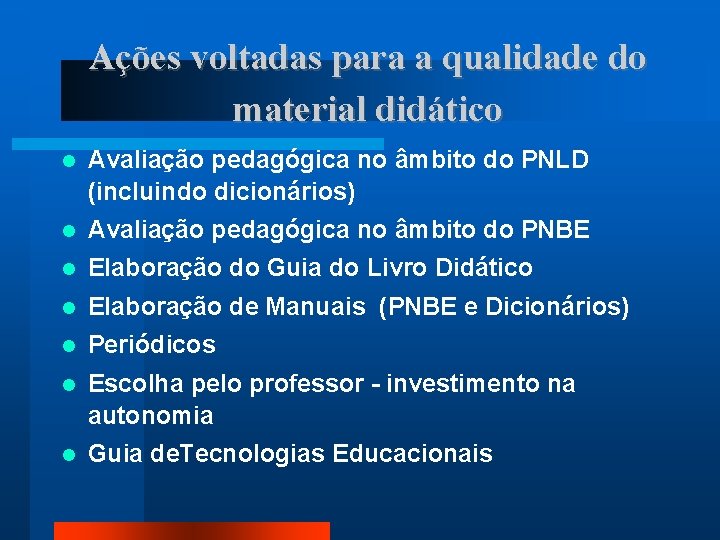 Ações voltadas para a qualidade do material didático

- Avaliação pedagógica no âmbito do PNLD (incluindo dicionários)
- Avaliação pedagógica no âmbito do PNBE
- Elaboração do Guia do Livro Didático
- Elaboração de Manuais (PNBE e Dicionários)
- Periódicos
- Escolha pelo professor - investimento na autonomia
- Guia deTecnologias Educacionais